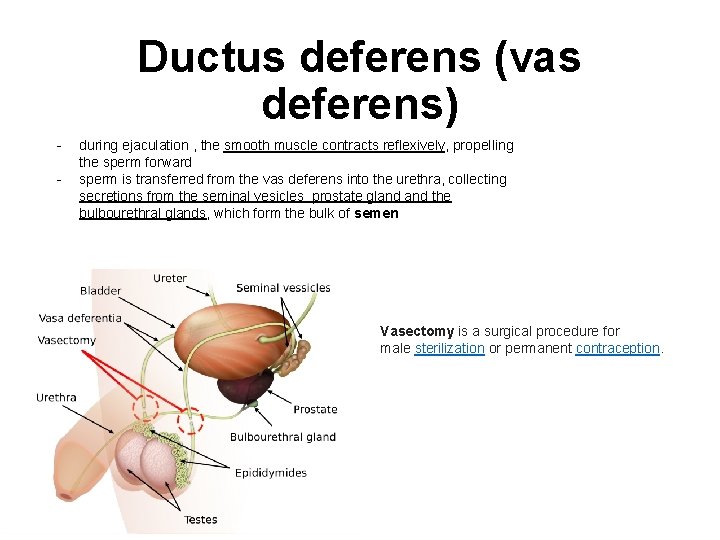 Ductus deferens (vas deferens)

- during ejaculation , the smooth muscle contracts reflexively, propelling the sperm forward
- sperm is transferred from the vas deferens into the urethra, collecting secretions from the seminal vesicles, prostate gland and the bulbourethral glands, which form the bulk of semen

Ureter
Bladder
Seminal vessicles
Vasa deferentia
Vasectomy
Urethra
Prostate
Bulbourethral gland
Epididymides
Testes

Vasectomy is a surgical procedure for male sterilization or permanent contraception.